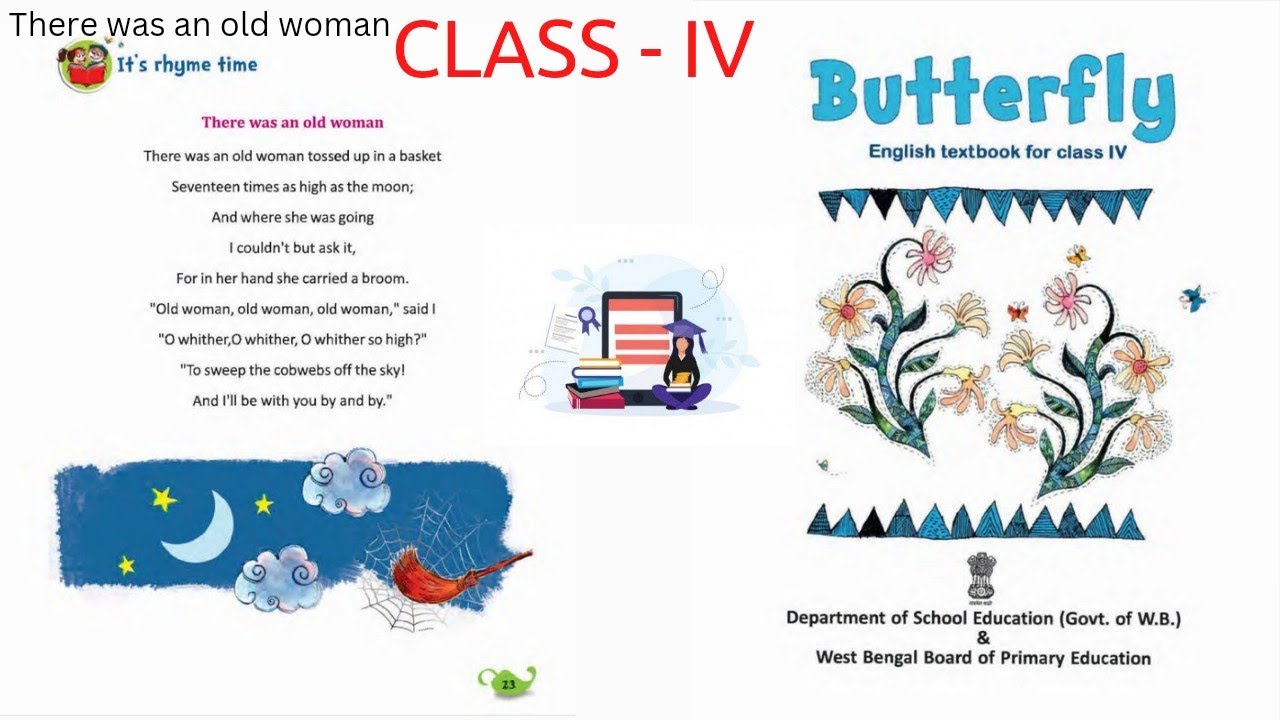 There was an old woman

CLASS - IV

It's rhyme time

There was an old woman

There was an old woman tossed up in a basket
Seventeen times as high as the moon;
And where she was going
I couldn't but ask it,
For in her hand she carried a broom.
"Old woman, old woman, old woman," said I
"O whither,O whither, O whither so high?"
"To sweep the cobwebs off the sky!
And I'll be with you by and by."

23

Butterfly

English textbook for class IV

Department of School Education (Govt. of W.B.)
&
West Bengal Board of Primary Education